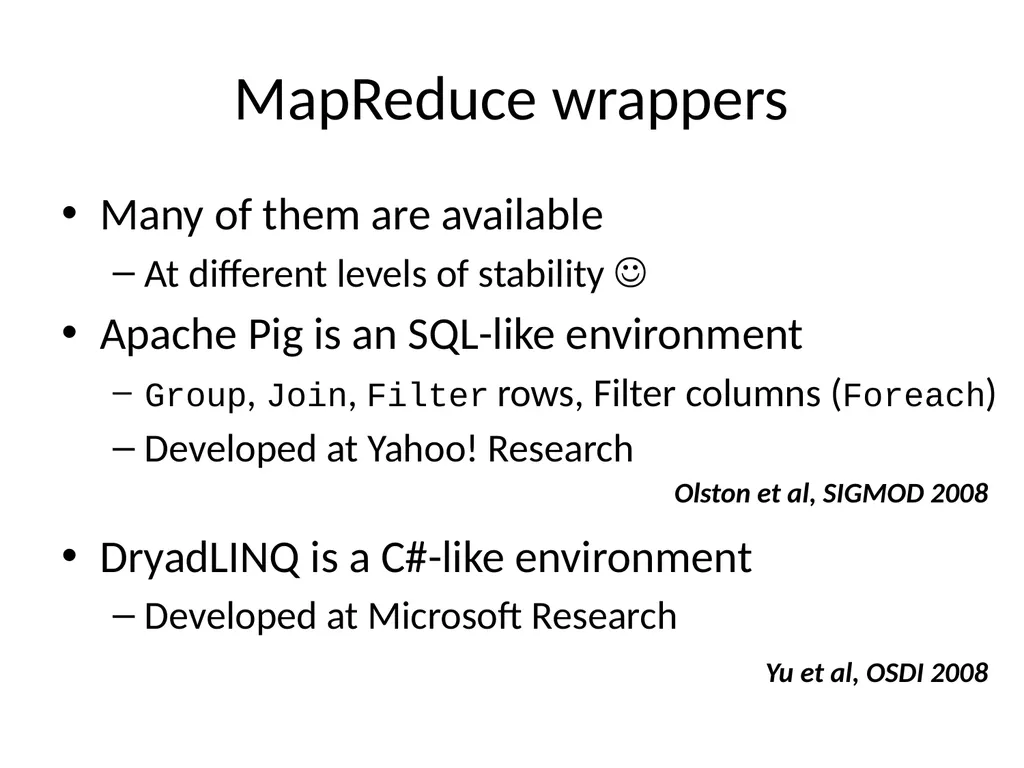 MapReduce wrappers

• Many of them are available

– At different levels of stability ☺

• Apache Pig is an SQL-like environment

– Group, Join, Filter rows, Filter columns (Foreach)

– Developed at Yahoo! Research

Olston et al, SIGMOD 2008

• DryadLINQ is a C#-like environment

– Developed at Microsoft Research

Yu et al, OSDI 2008